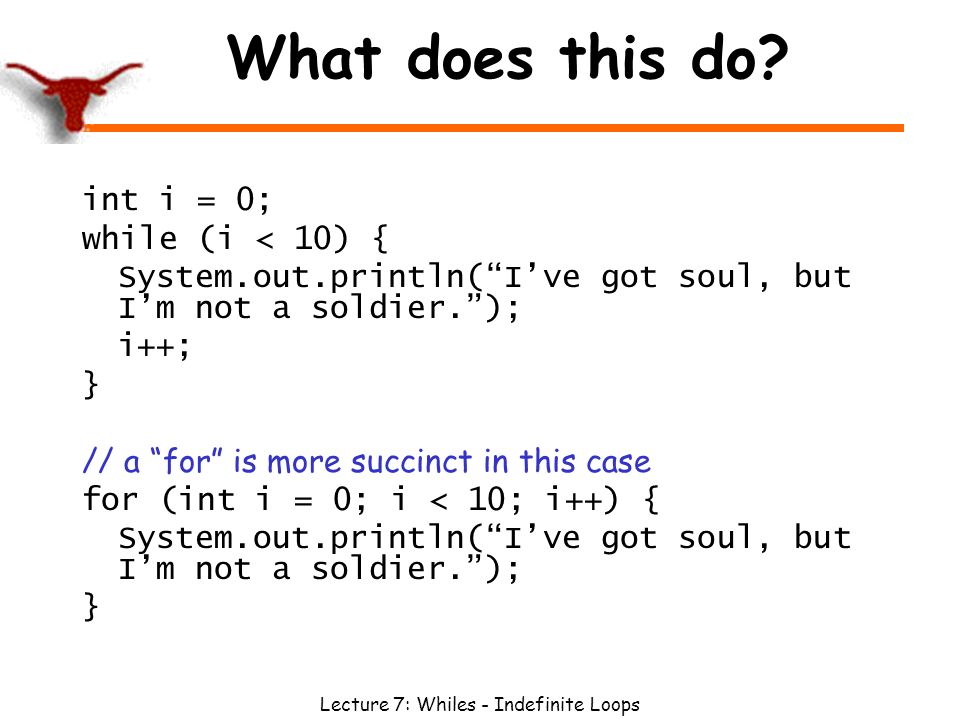 What does this do?

int i = 0;
while (i < 10) {
  System.out.println(“I’ve got soul, but I’m not a soldier.”);
  i++;
}

// a “for” is more succinct in this case
for (int i = 0; i < 10; i++) {
  System.out.println(“I’ve got soul, but I’m not a soldier.”);
}

Lecture 7: Whiles - Indefinite Loops